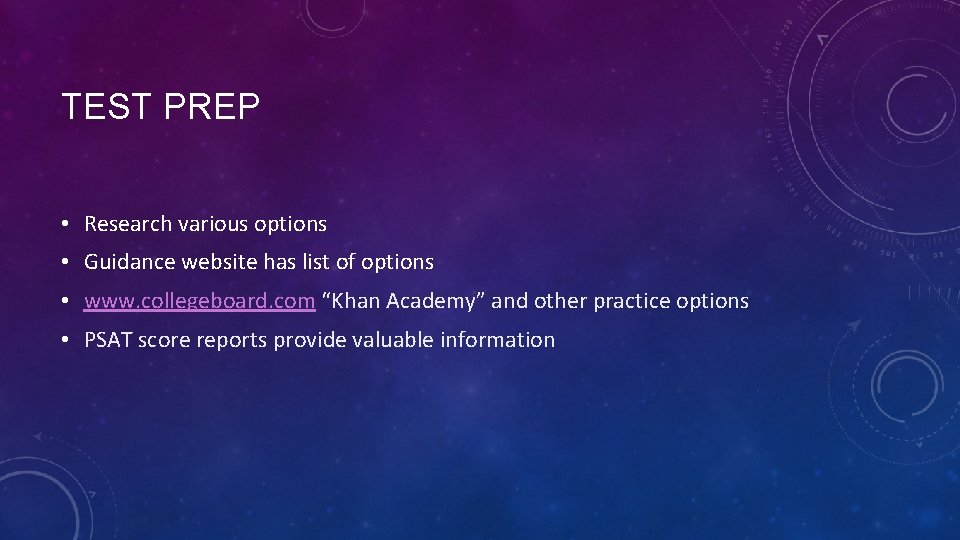 TEST PREP

• Research various options
• Guidance website has list of options
• www.collegeboard.com “Khan Academy” and other practice options
• PSAT score reports provide valuable information